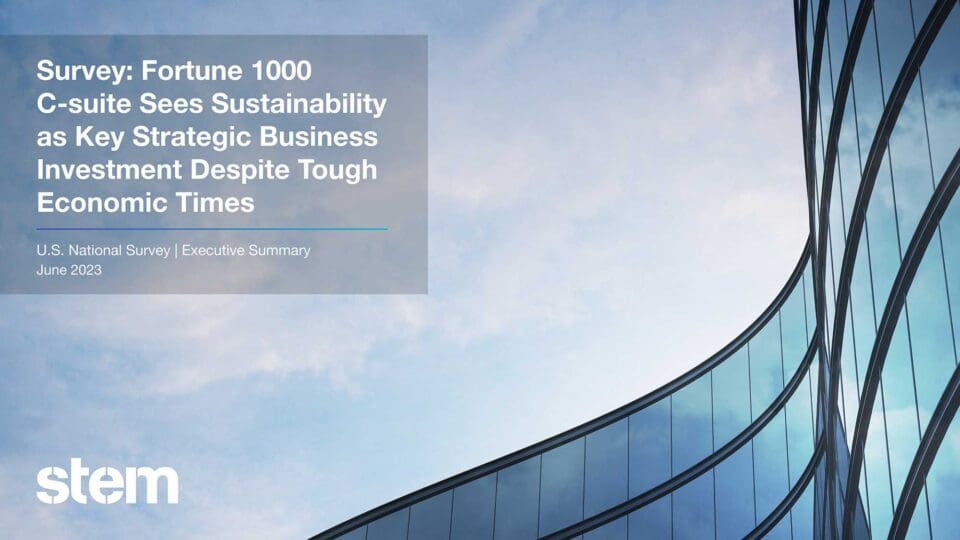 Survey: Fortune 1000 C-suite Sees Sustainability as Key Strategic Business Investment Despite Tough Economic Times

U.S. National Survey | Executive Summary
June 2023

stem